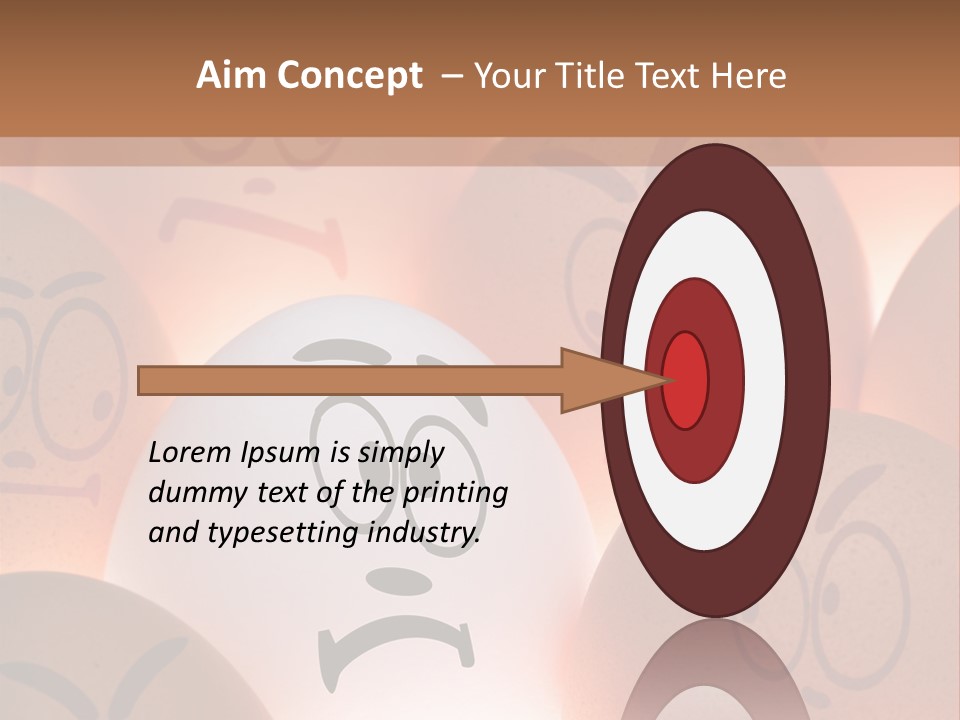 Aim Concept – Your Title Text Here

Lorem Ipsum is simply dummy text of the printing and typesetting industry.